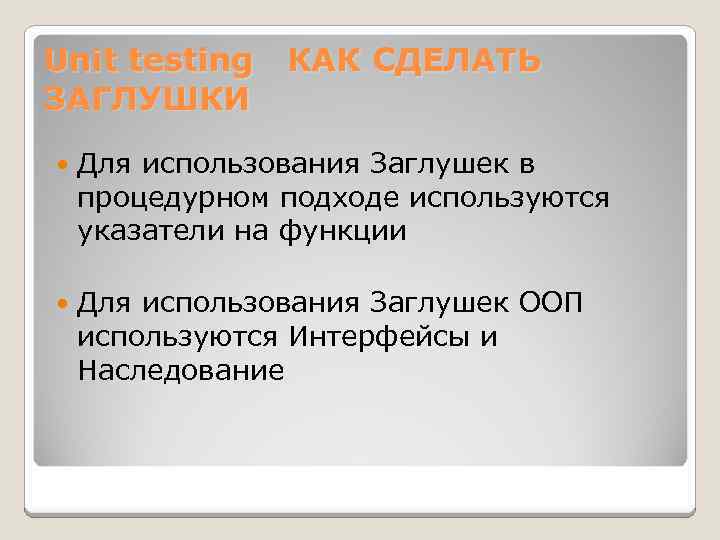 Unit testing КАК СДЕЛАТЬ ЗАГЛУШКИ

Для использования Заглушек в процедурном подходе используются указатели на функции

Для использования Заглушек ООП используются Интерфейсы и Наследование